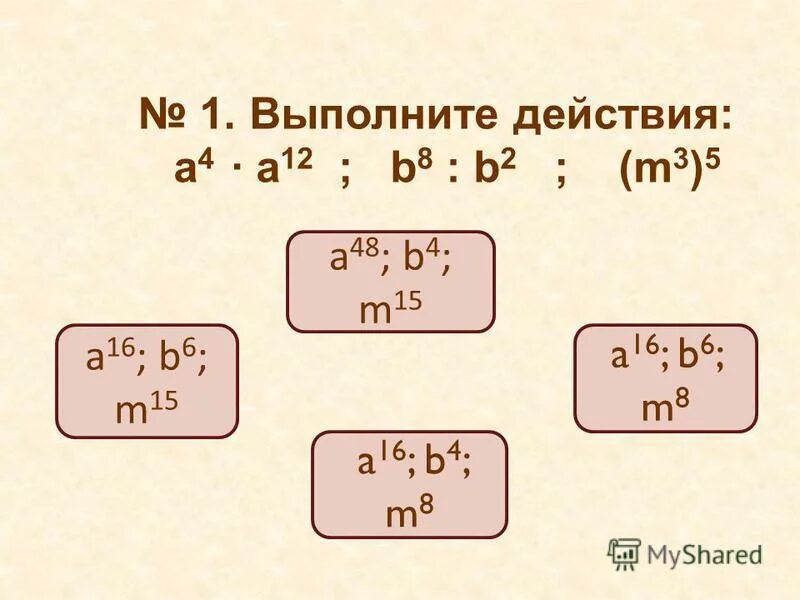 № 1. Выполните действия:
$a^4 \cdot a^{12}$ ; $b^8 : b^2$ ; $(m^3)^5$

$a^{48}$; $b^4$; $m^{15}$

$a^{16}$; $b^6$; $m^{15}$

$a^{16}$; $b^6$; $m^8$

$a^{16}$; $b^4$; $m^8$

MyShared